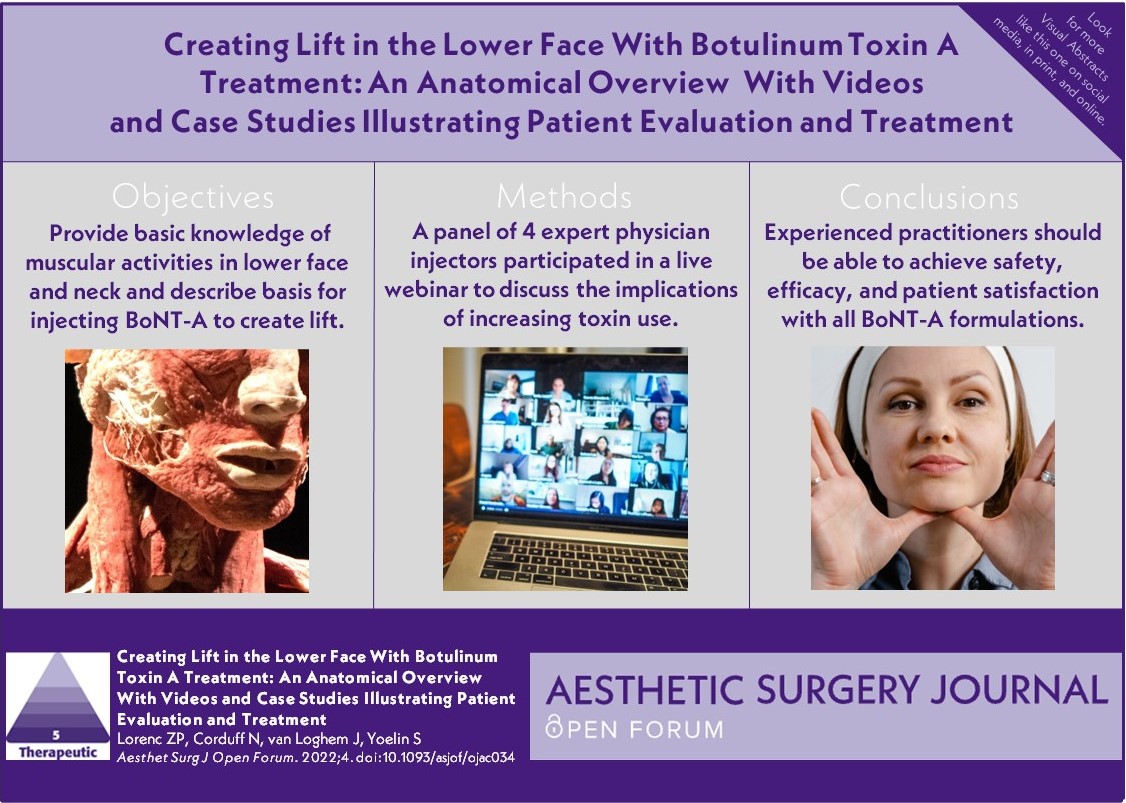 Creating Lift in the Lower Face With Botulinum Toxin A Treatment: An Anatomical Overview With Videos and Case Studies Illustrating Patient Evaluation and Treatment

Look for more Visual Abstracts like this one on social media, in print, and online.

Objectives
Provide basic knowledge of muscular activities in lower face and neck and describe basis for injecting BoNT-A to create lift.

Methods
A panel of 4 expert physician injectors participated in a live webinar to discuss the implications of increasing toxin use.

Conclusions
Experienced practitioners should be able to achieve safety, efficacy, and patient satisfaction with all BoNT-A formulations.

5
Therapeutic

Creating Lift in the Lower Face With Botulinum Toxin A Treatment: An Anatomical Overview With Videos and Case Studies Illustrating Patient Evaluation and Treatment
Lorenc ZP, Corduff N, van Loghem J, Yoelin S
Aesthet Surg J Open Forum. 2022;4. doi:10.1093/asjof/ojac034

AESTHETIC SURGERY JOURNAL
OPEN FORUM